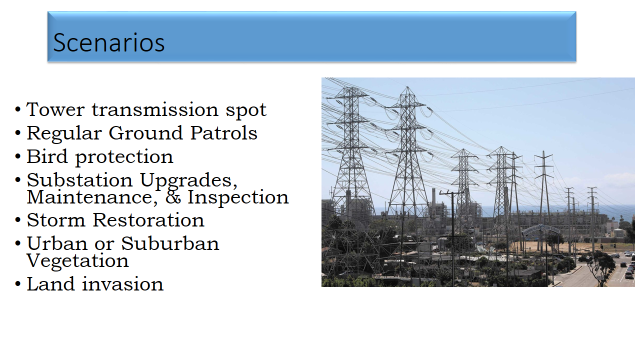 Scenarios

• Tower transmission spot
• Regular Ground Patrols
• Bird protection
• Substation Upgrades, Maintenance, & Inspection
• Storm Restoration
• Urban or Suburban Vegetation
• Land invasion